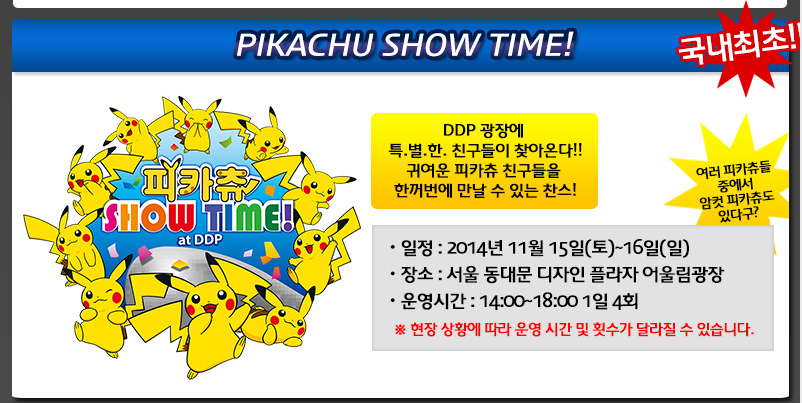 PIKACHU SHOW TIME!

국내최초!

피카츄 SHOW TIME! at DDP

DDP 광장에
특.별.한. 친구들이 찾아온다!!
귀여운 피카츄 친구들을
한꺼번에 만날 수 있는 찬스!

여러 피카츄들 중에서 암컷 피카츄도 있다구?

• 일정 : 2014년 11월 15일(토)~16일(일)
• 장소 : 서울 동대문 디자인 플라자 어울림광장
• 운영시간 : 14:00~18:00 1일 4회
※ 현장 상황에 따라 운영 시간 및 횟수가 달라질 수 있습니다.